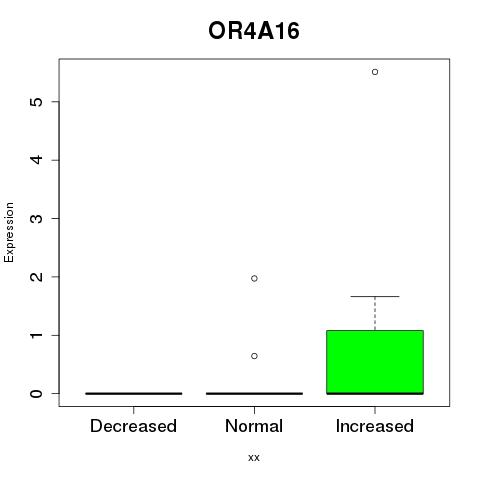 OR4A16

Expression

5
4
3
2
1
0

Decreased
Normal
Increased

xx